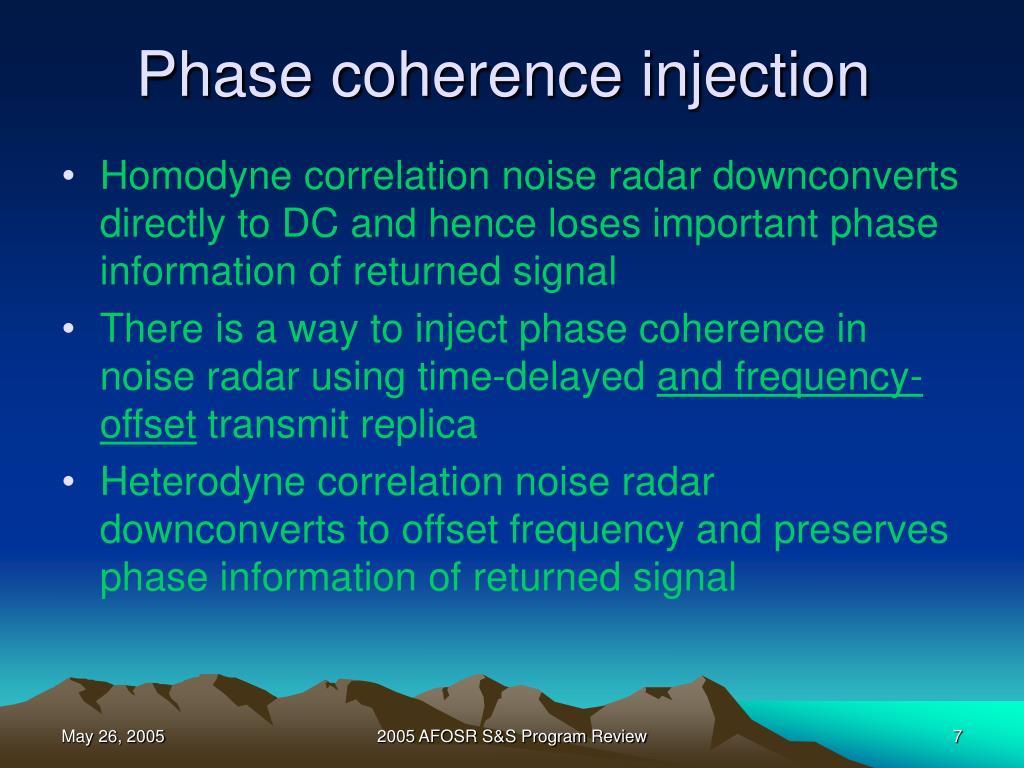 Phase coherence injection

• Homodyne correlation noise radar downconverts directly to DC and hence loses important phase information of returned signal

• There is a way to inject phase coherence in noise radar using time-delayed and frequency-offset transmit replica

• Heterodyne correlation noise radar downconverts to offset frequency and preserves phase information of returned signal

May 26, 2005

2005 AFOSR S&S Program Review

7